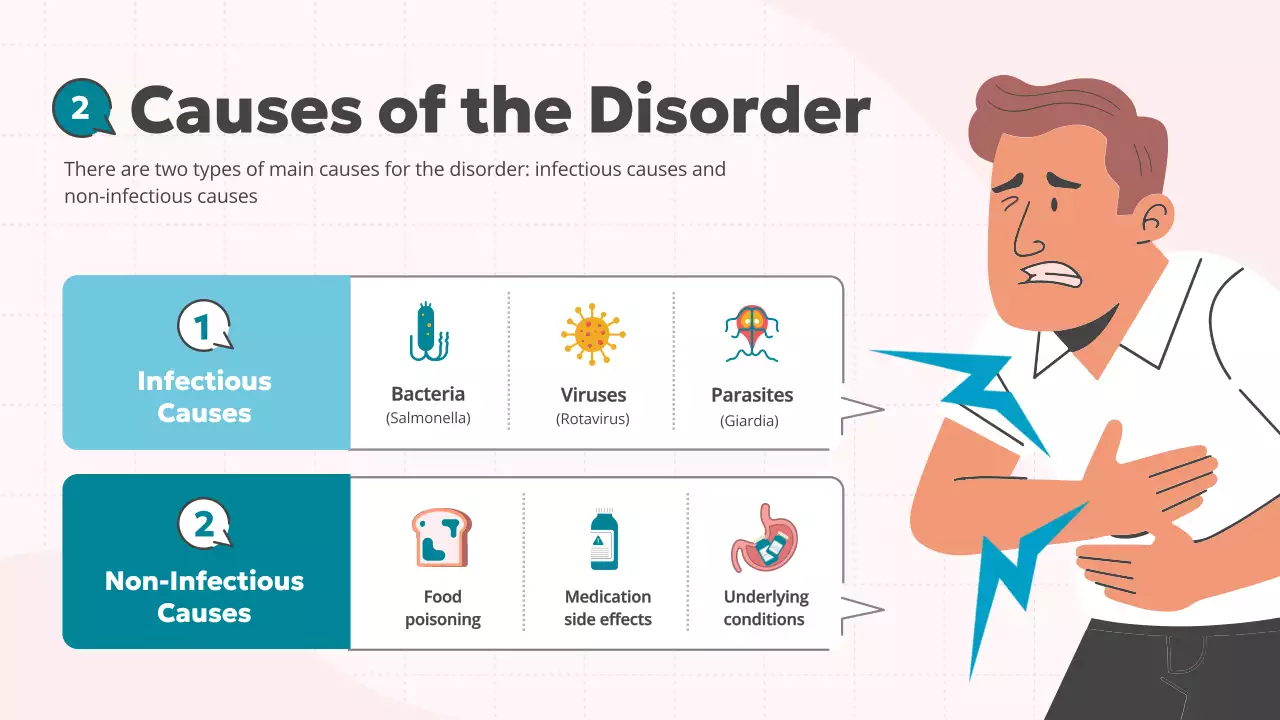 2 Causes of the Disorder

There are two types of main causes for the disorder: infectious causes and non-infectious causes

1 Infectious Causes

Bacteria (Salmonella)

Viruses (Rotavirus)

Parasites (Giardia)

2 Non-Infectious Causes

Food poisoning

Medication side effects

Underlying conditions